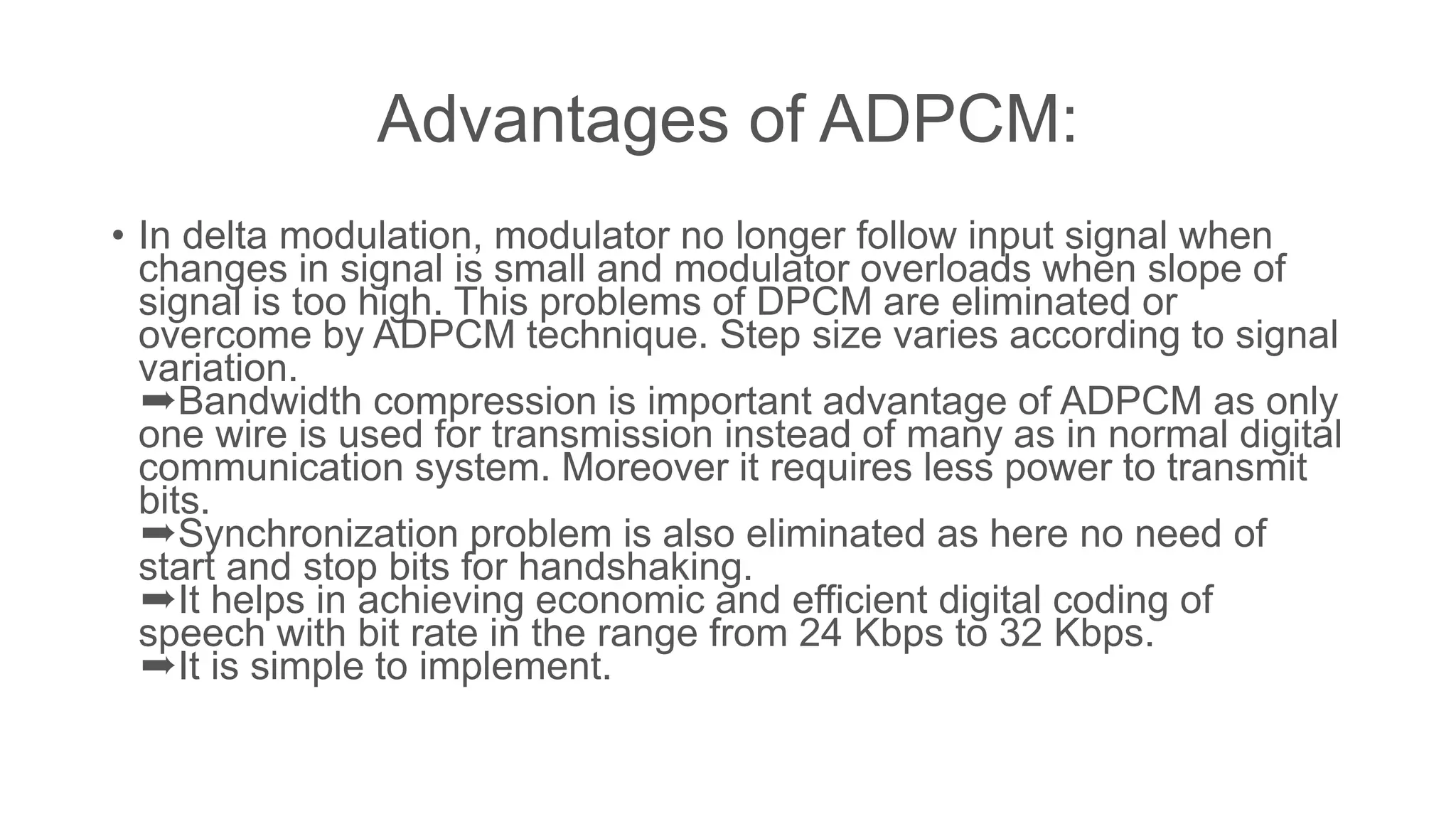 Advantages of ADPCM:

• In delta modulation, modulator no longer follow input signal when changes in signal is small and modulator overloads when slope of signal is too high. This problems of DPCM are eliminated or overcome by ADPCM technique. Step size varies according to signal variation.
➡Bandwidth compression is important advantage of ADPCM as only one wire is used for transmission instead of many as in normal digital communication system. Moreover it requires less power to transmit bits.
➡Synchronization problem is also eliminated as here no need of start and stop bits for handshaking.
➡It helps in achieving economic and efficient digital coding of speech with bit rate in the range from 24 Kbps to 32 Kbps.
➡It is simple to implement.